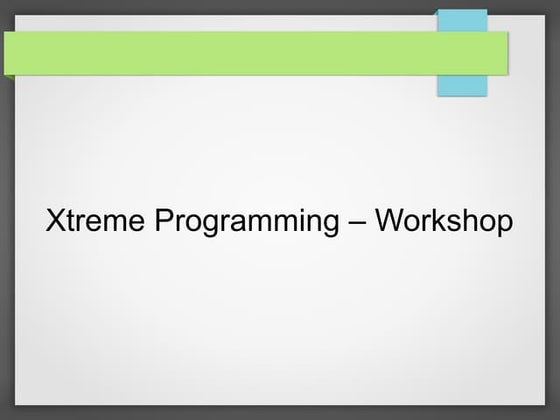 Xtreme Programming – Workshop